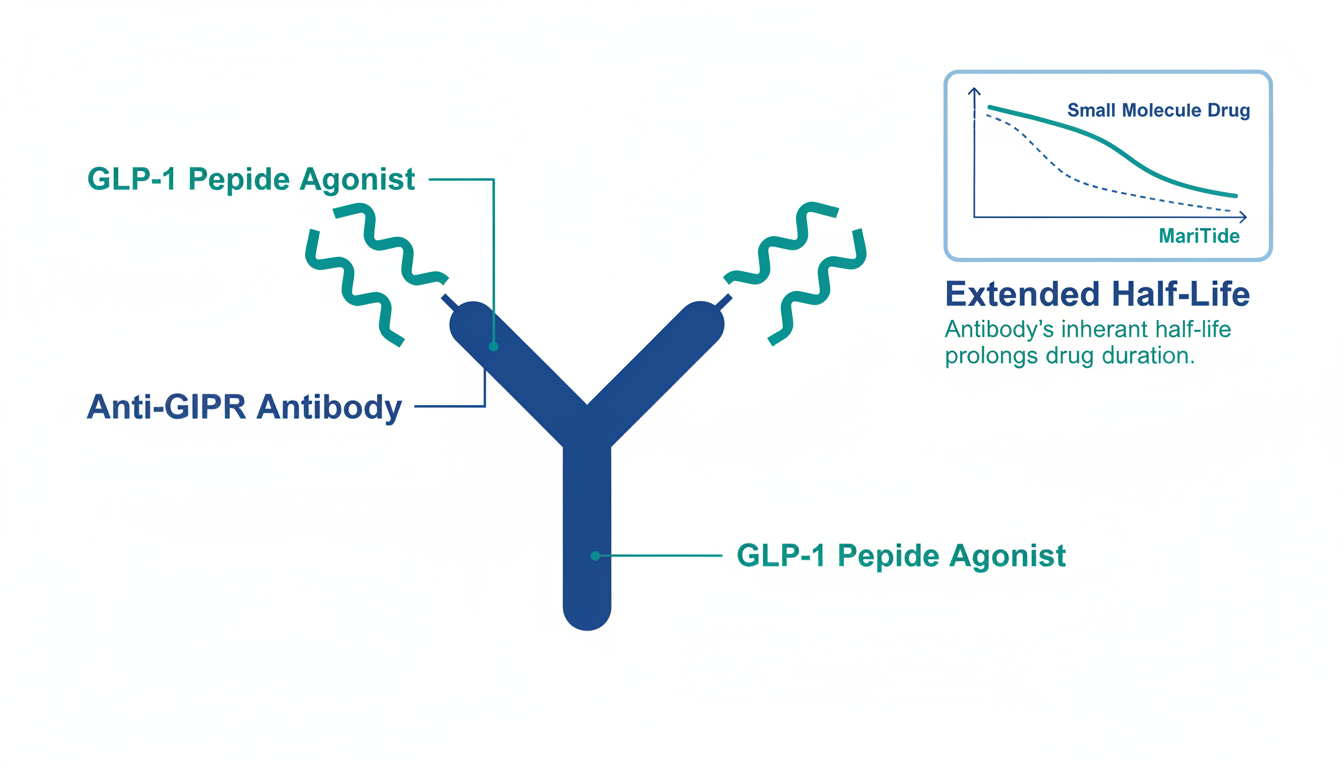 GLP-1 Pepide Agonist

Anti-GIPR Antibody

GLP-1 Pepide Agonist

Small Molecule Drug

MariTide

Extended Half-Life

Antibody's inherant half-life prolongs drug duration.